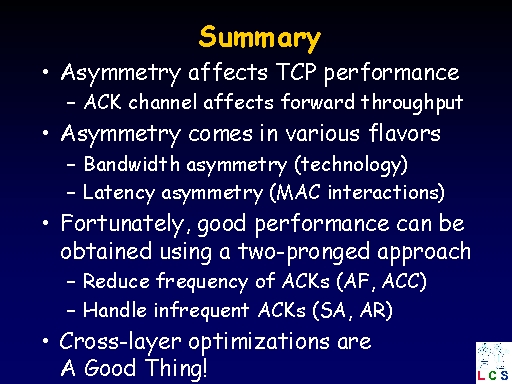 Summary

• Asymmetry affects TCP performance
 – ACK channel affects forward throughput
• Asymmetry comes in various flavors
 – Bandwidth asymmetry (technology)
 – Latency asymmetry (MAC interactions)
• Fortunately, good performance can be obtained using a two-pronged approach
 – Reduce frequency of ACKs (AF, ACC)
 – Handle infrequent ACKs (SA, AR)
• Cross-layer optimizations are A Good Thing!

LCS